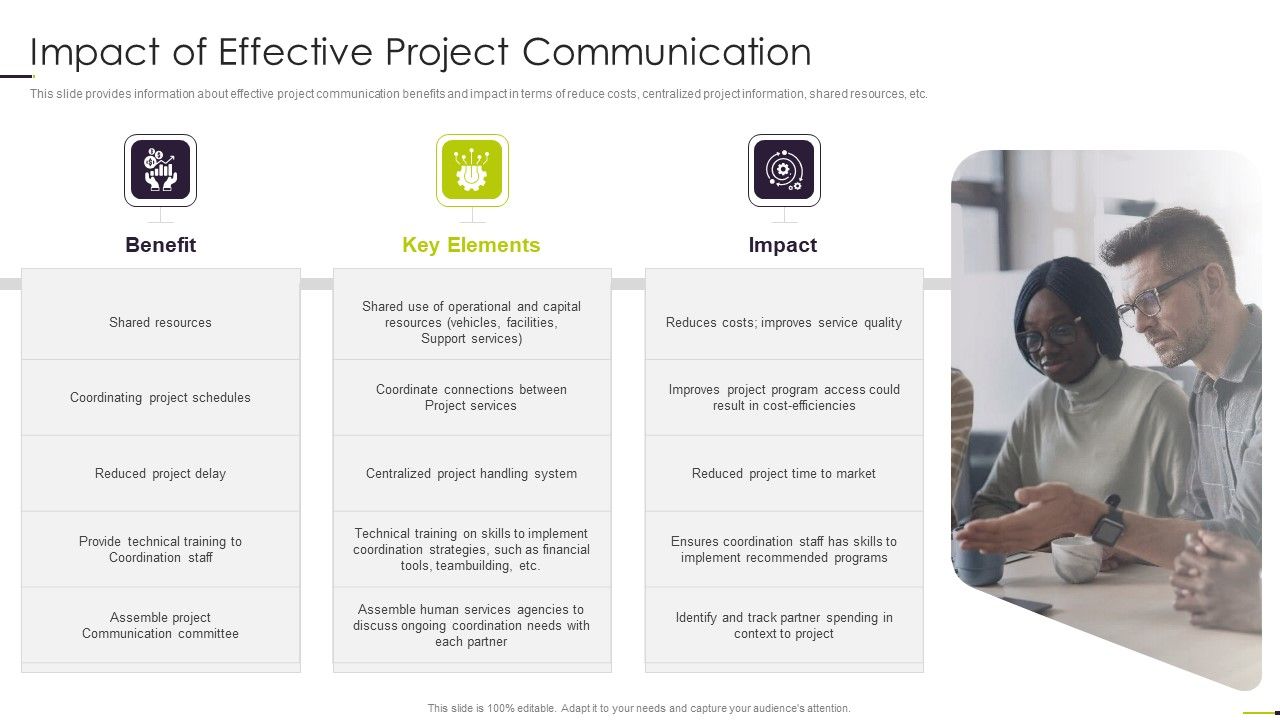 Impact of Effective Project Communication

This slide provides information about effective project communication benefits and impact in terms of reduce costs, centralized project information, shared resources, etc.

| Benefit | Key Elements | Impact |
|---|---|---|
| Shared resources | Shared use of operational and capital resources (vehicles, facilities, Support services) | Reduces costs; improves service quality |
| Coordinating project schedules | Coordinate connections between Project services | Improves project program access could result in cost-efficiencies |
| Reduced project delay | Centralized project handling system | Reduced project time to market |
| Provide technical training to Coordination staff | Technical training on skills to implement coordination strategies, such as financial tools, teambuilding, etc. | Ensures coordination staff has skills to implement recommended programs |
| Assemble project Communication committee | Assemble human services agencies to discuss ongoing coordination needs with each partner | Identify and track partner spending in context to project |

This slide is 100% editable. Adapt it to your needs and capture your audience's attention.